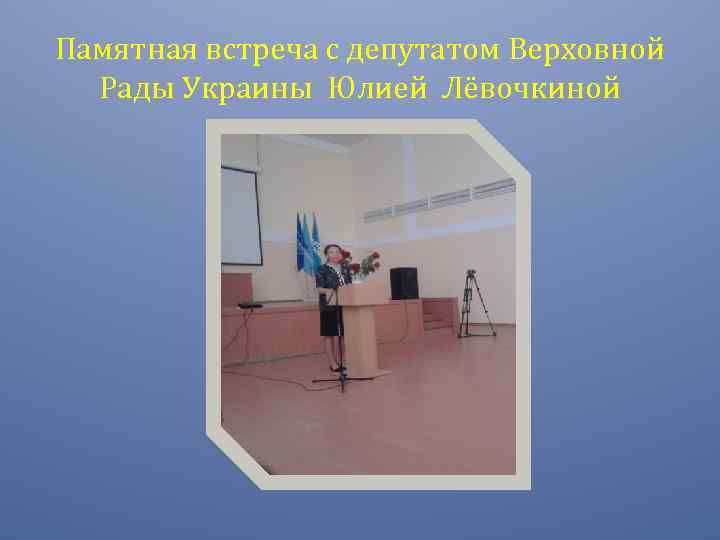 Памятная встреча с депутатом Верховной Рады Украины Юлией Лёвочкиной